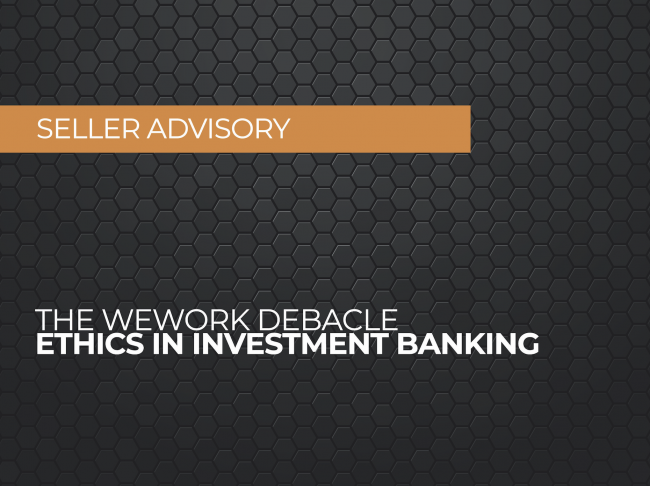 SELLER ADVISORY

THE WEWORK DEBACLE
ETHICS IN INVESTMENT BANKING